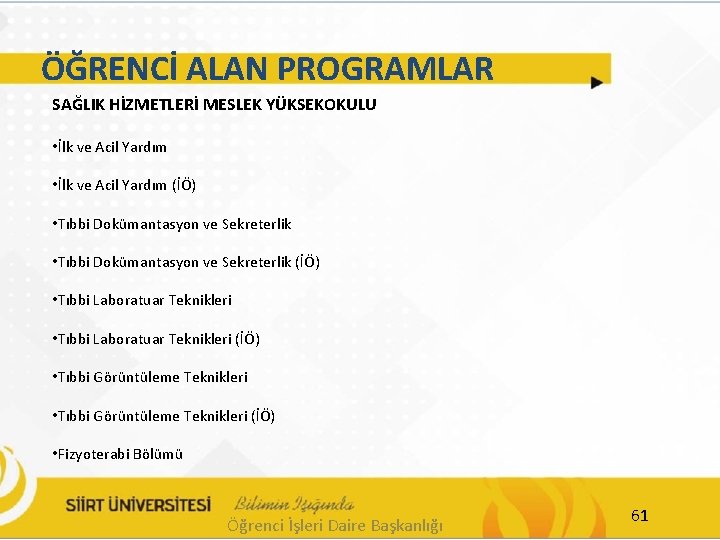 ÖĞRENCİ ALAN PROGRAMLAR

SAĞLIK HİZMETLERİ MESLEK YÜKSEKOKULU

•İlk ve Acil Yardım

•İlk ve Acil Yardım (İÖ)

•Tıbbi Dokümantasyon ve Sekreterlik

•Tıbbi Dokümantasyon ve Sekreterlik (İÖ)

•Tıbbi Laboratuar Teknikleri

•Tıbbi Laboratuar Teknikleri (İÖ)

•Tıbbi Görüntüleme Teknikleri

•Tıbbi Görüntüleme Teknikleri (İÖ)

•Fizyoterabi Bölümü

SİİRT ÜNİVERSİTESİ Bilimin Işığında

Öğrenci İşleri Daire Başkanlığı

61